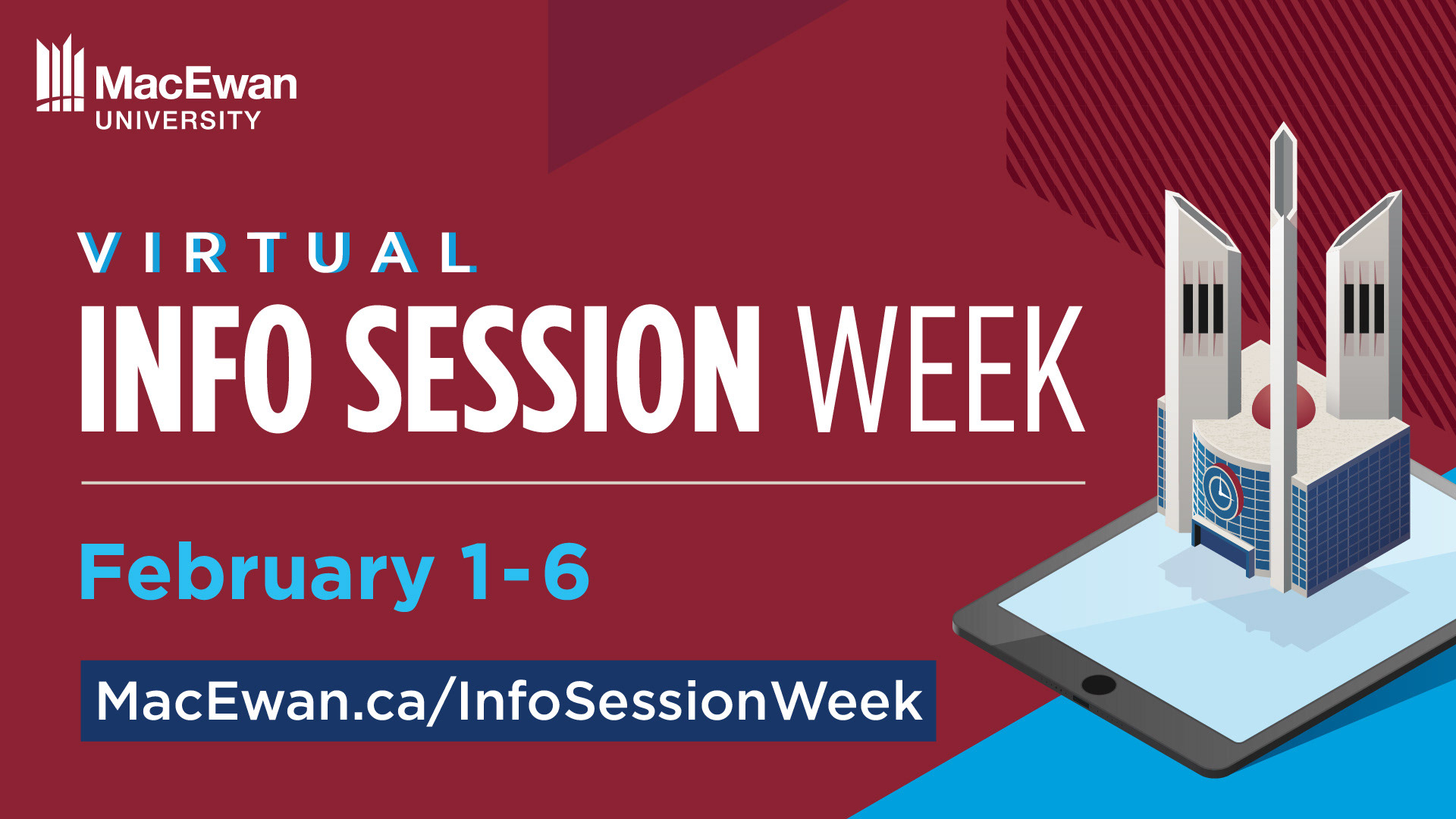 MacEwan UNIVERSITY

VIRTUAL

INFO SESSION WEEK

February 1-6

MacEwan.ca/InfoSessionWeek